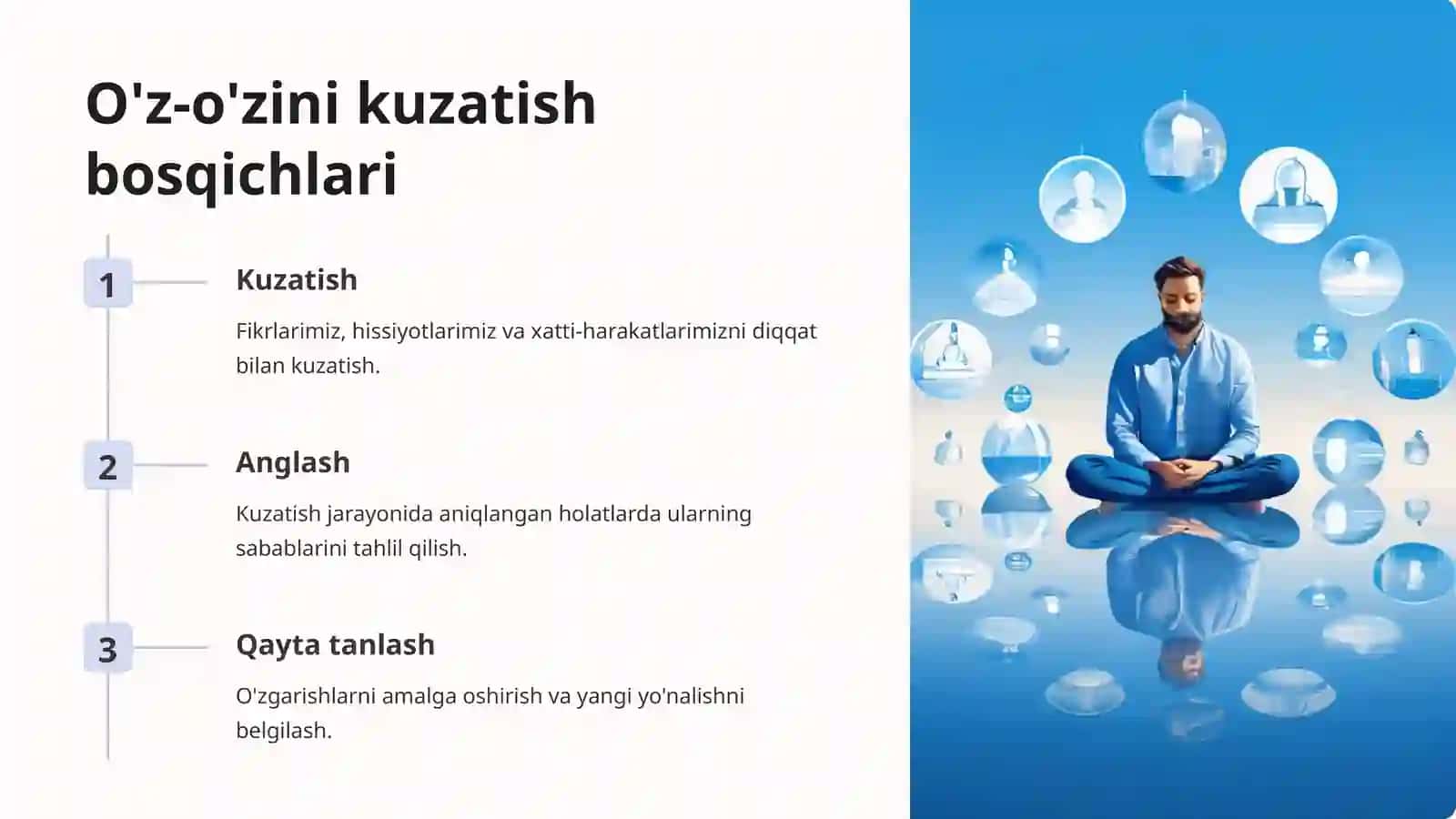 O'z-o'zini kuzatish bosqichlari

1

Kuzatish

Fikrlarimiz, hissiyotlarimiz va xatti-harakatlarimizni diqqat bilan kuzatish.

2

Anglash

Kuzatish jarayonida aniqlangan holatlarda ularning sabablarini tahlil qilish.

3

Qayta tanlash

O'zgarishlarni amalga oshirish va yangi yo'nalishni belgilash.